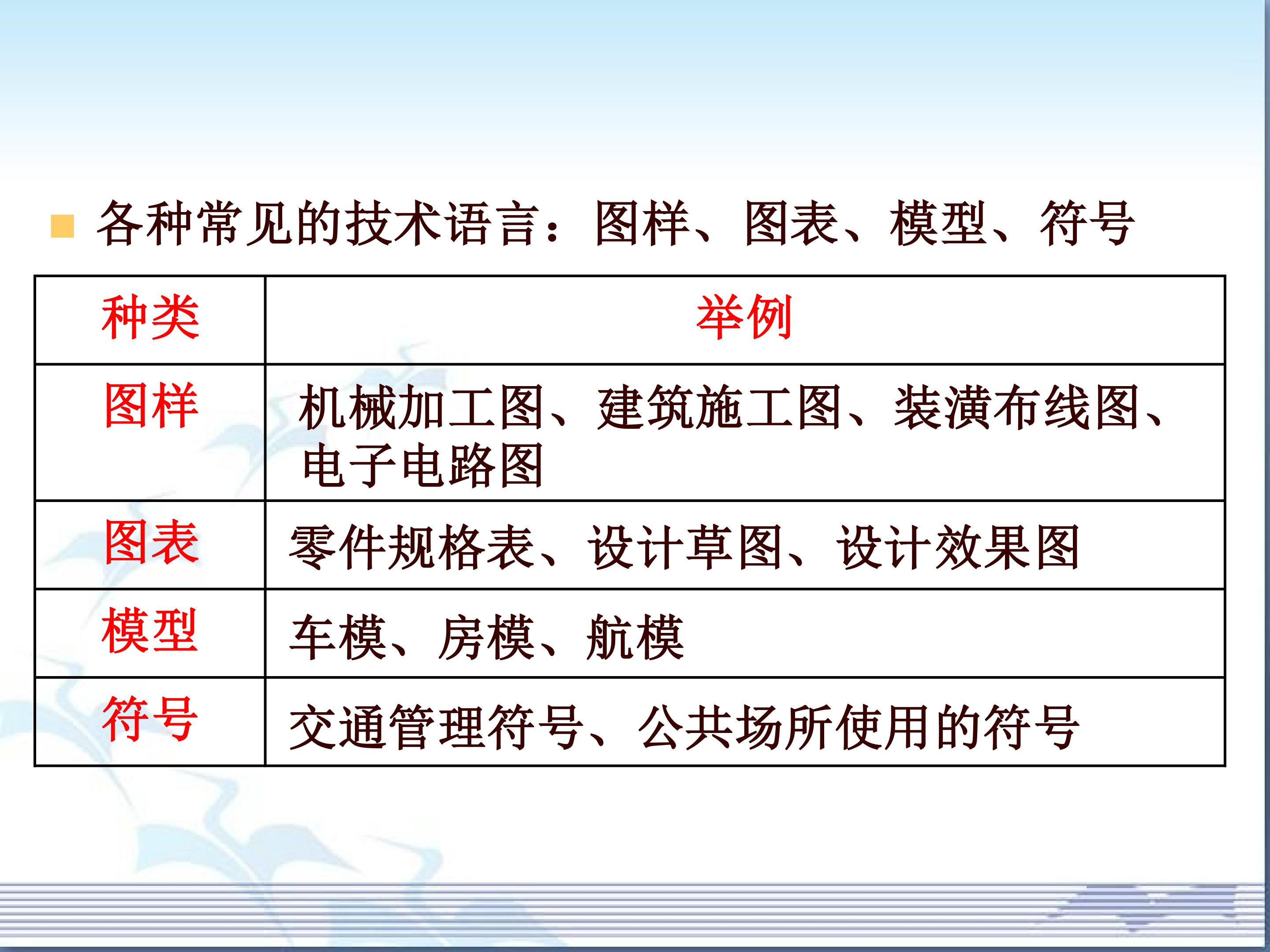 各种常见的技术语言：图样、图表、模型、符号

| 种类 | 举例 |
|---|---|
| 图样 | 机械加工图、建筑施工图、装潢布线图、电子电路图 |
| 图表 | 零件规格表、设计草图、设计效果图 |
| 模型 | 车模、房模、航模 |
| 符号 | 交通管理符号、公共场所使用的符号 |